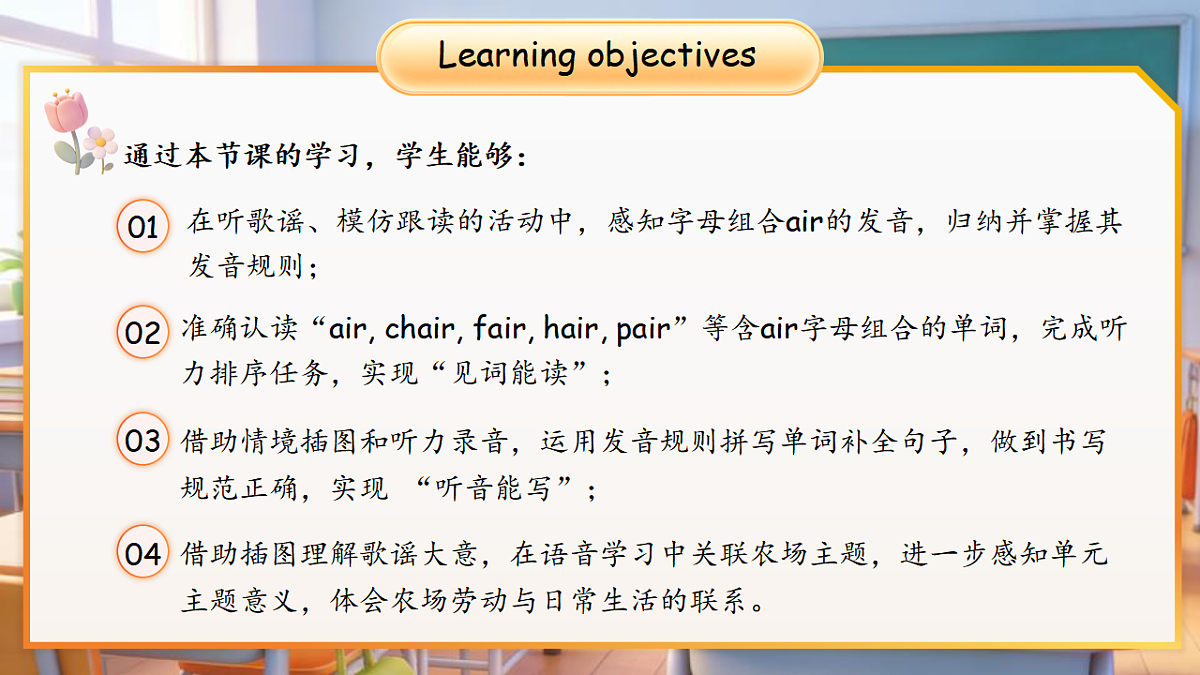 Learning objectives

通过本节课的学习，学生能够：

01 在听歌谣、模仿跟读的活动中，感知字母组合air的发音，归纳并掌握其发音规则；

02 准确认读“air, chair, fair, hair, pair”等含air字母组合的单词，完成听力排序任务，实现“见词能读”；

03 借助情境插图和听力录音，运用发音规则拼写单词补全句子，做到书写规范正确，实现 “听音能写”；

04 借助插图理解歌谣大意，在语音学习中关联农场主题，进一步感知单元主题意义，体会农场劳动与日常生活的联系。